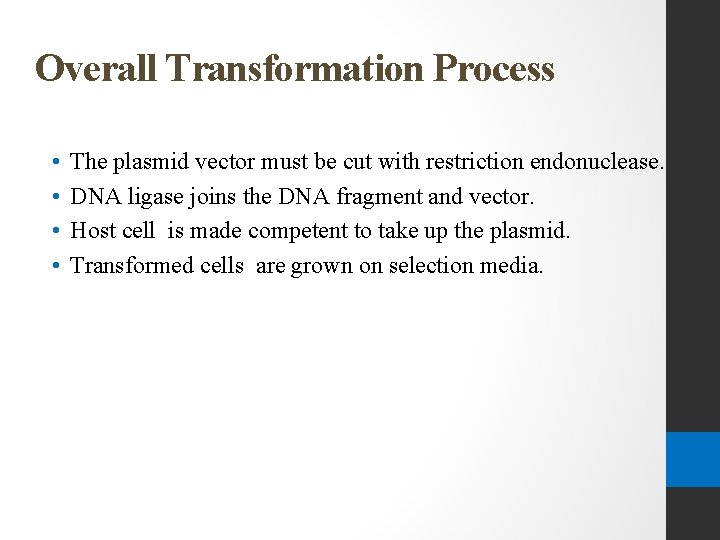 Overall Transformation Process

• The plasmid vector must be cut with restriction endonuclease.
• DNA ligase joins the DNA fragment and vector.
• Host cell is made competent to take up the plasmid.
• Transformed cells are grown on selection media.